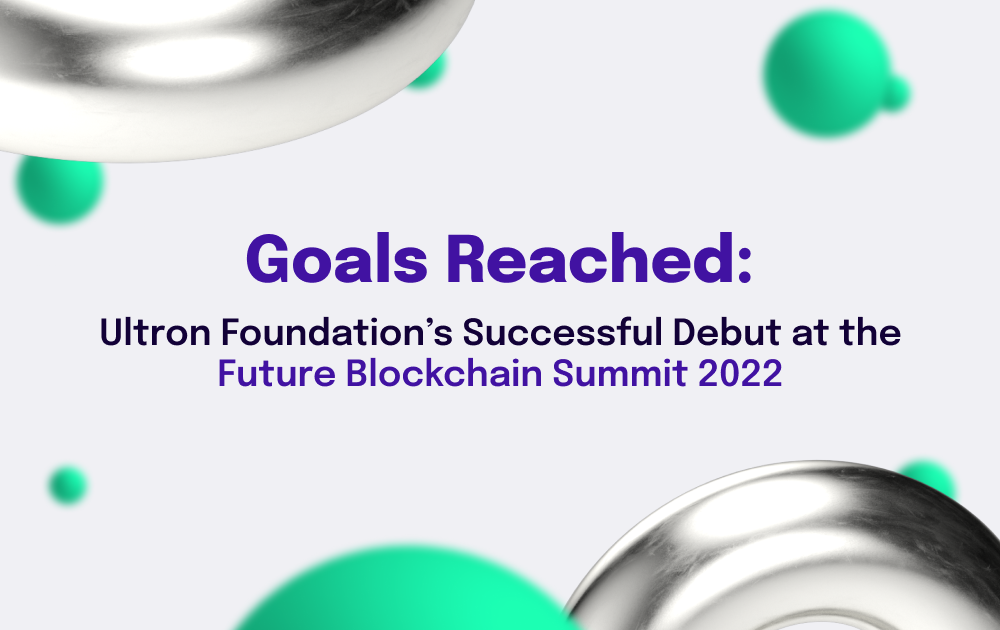 Goals Reached:

Ultron Foundation’s Successful Debut at the Future Blockchain Summit 2022